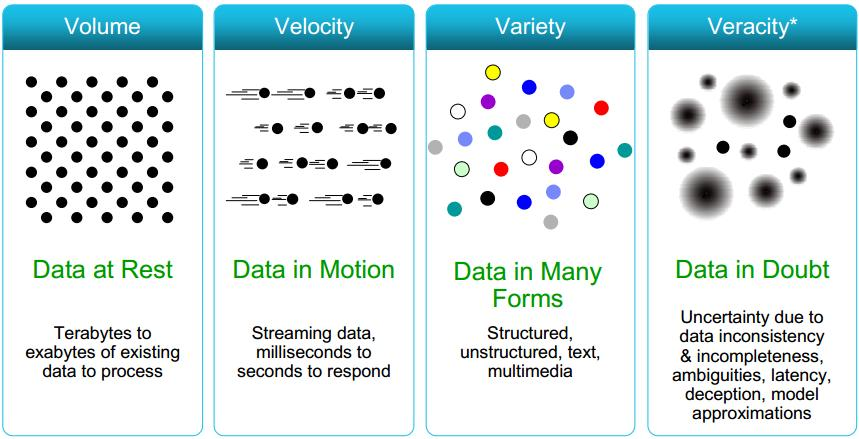 Volume

Data at Rest

Terabytes to exabytes of existing data to process

Velocity

Data in Motion

Streaming data, milliseconds to seconds to respond

Variety

Data in Many Forms

Structured, unstructured, text, multimedia

Veracity*

Data in Doubt

Uncertainty due to data inconsistency & incompleteness, ambiguities, latency, deception, model approximations